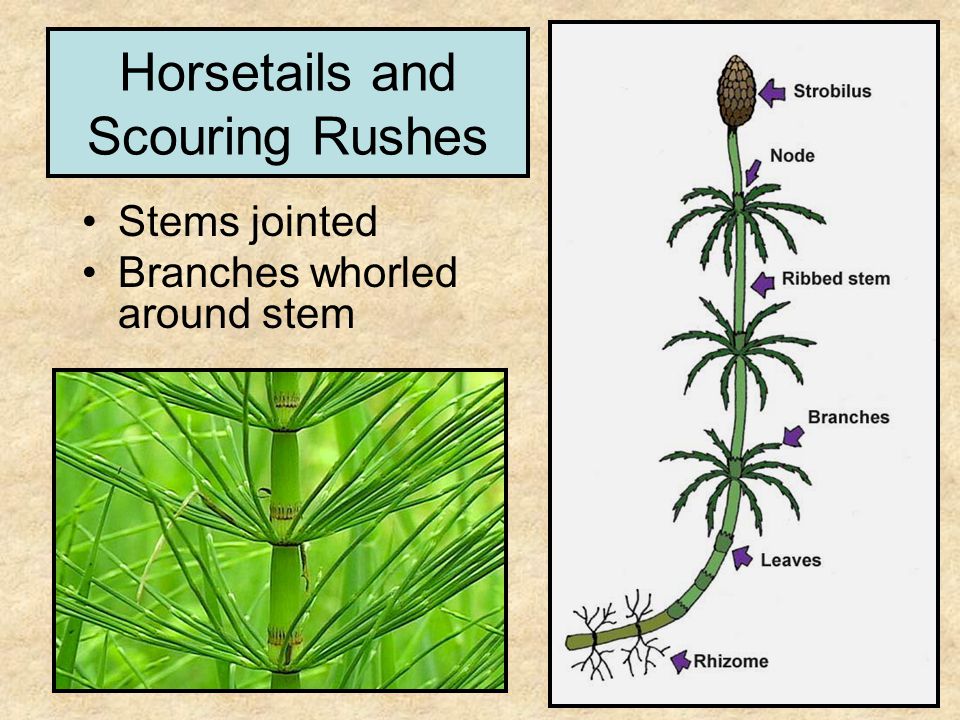 Horsetails and Scouring Rushes

• Stems jointed
• Branches whorled around stem

Strobilus
Node
Ribbed stem
Branches
Leaves
Rhizome